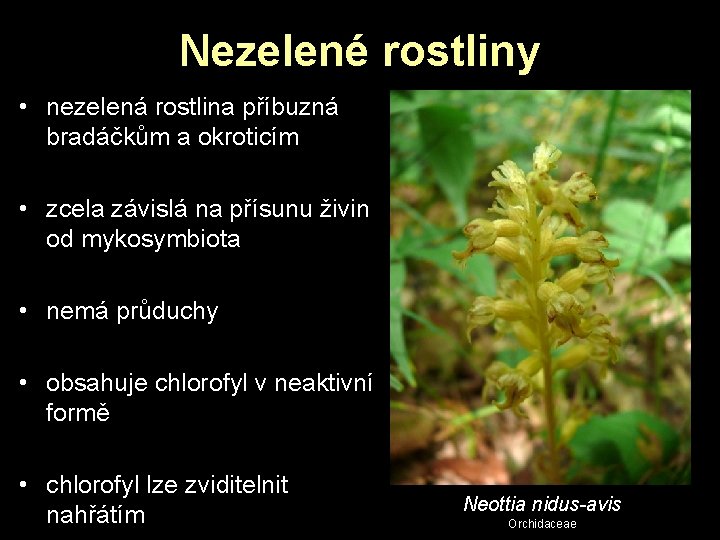 Nezelené rostliny

• nezelená rostlina příbuzná bradáčkům a okroticím

• zcela závislá na přísunu živin od mykosymbiota

• nemá průduchy

• obsahuje chlorofyl v neaktivní formě

• chlorofyl lze zviditelnit nahřátím

Neottia nidus-avis
Orchidaceae